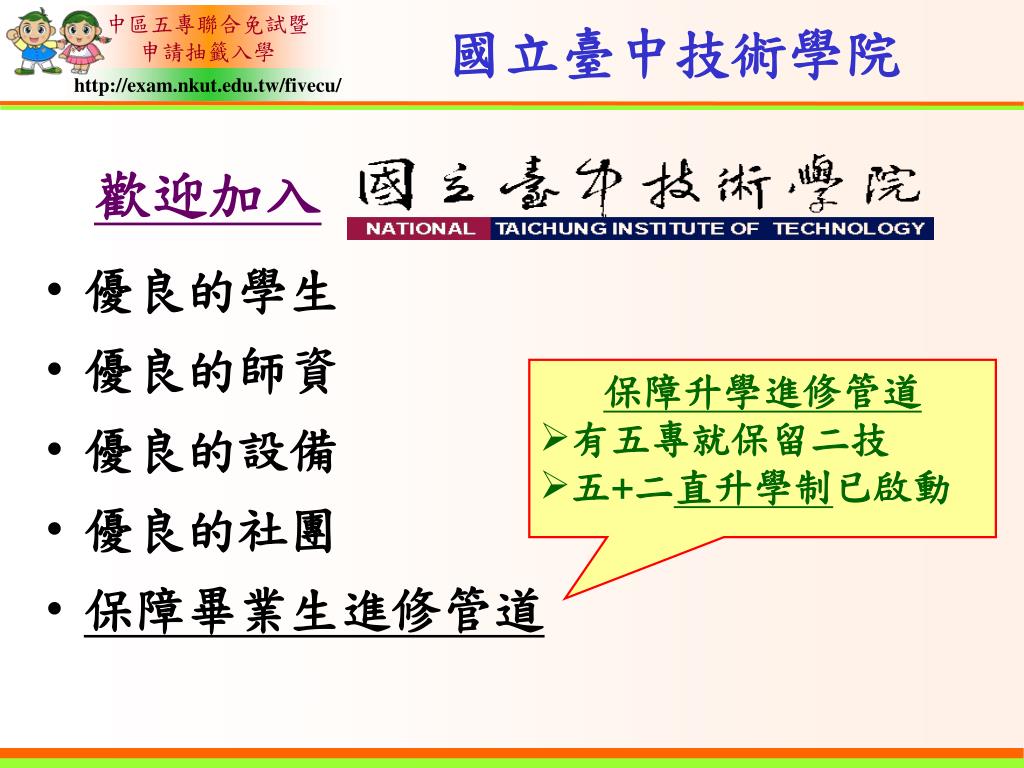 中區五專聯合免試暨
申請抽籤入學
http://exam.nkut.edu.tw/fivecu/

國立臺中技術學院

歡迎加入 國立臺中技術學院
NATIONAL TAICHUNG INSTITUTE OF TECHNOLOGY

• 優良的學生
• 優良的師資
• 優良的設備
• 優良的社團
• 保障畢業生進修管道

保障升學進修管道
➢有五專就保留二技
➢五+二直升學制已啟動